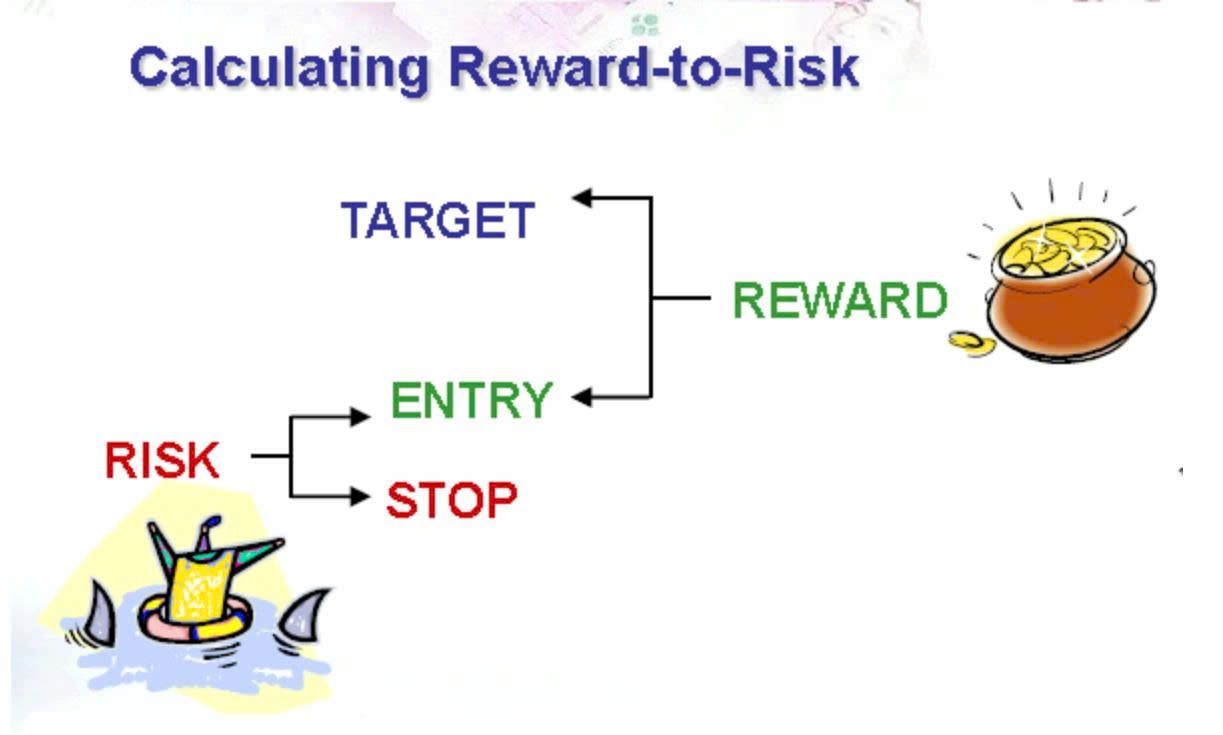 Calculating Reward-to-Risk

TARGET

REWARD

ENTRY

RISK

STOP